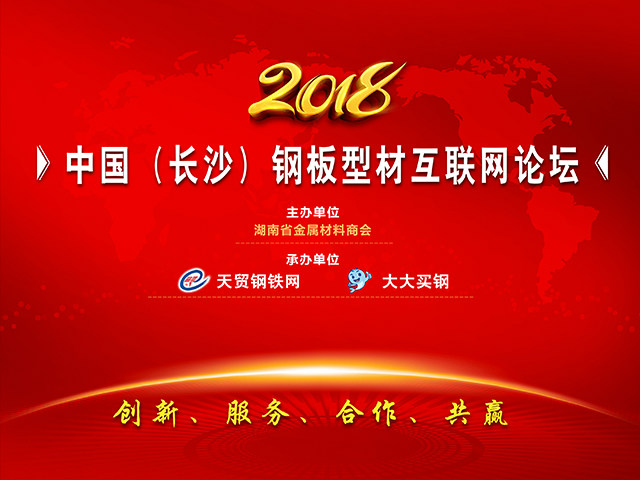 2018

中国（长沙）钢板型材互联网论坛

主办单位
湖南省金属材料商会

承办单位
天贸钢铁网　大大买钢

创新、服务、合作、共赢